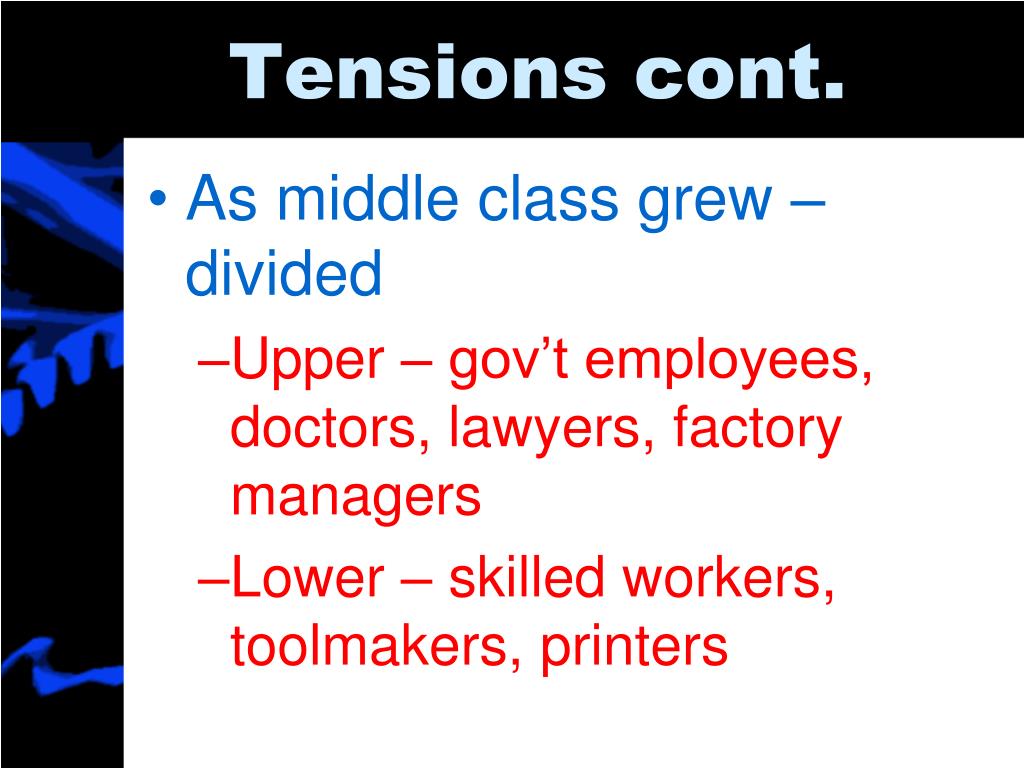 Tensions cont.

• As middle class grew – divided

–Upper – gov’t employees, doctors, lawyers, factory managers

–Lower – skilled workers, toolmakers, printers